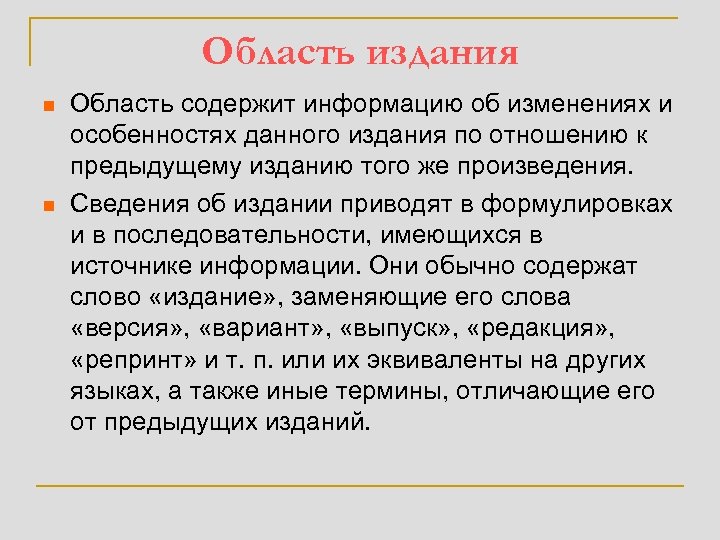 Область издания

Область содержит информацию об изменениях и особенностях данного издания по отношению к предыдущему изданию того же произведения.

Сведения об издании приводят в формулировках и в последовательности, имеющихся в источнике информации. Они обычно содержат слово «издание», заменяющие его слова «версия», «вариант», «выпуск», «редакция», «репринт» и т. п. или их эквиваленты на других языках, а также иные термины, отличающие его от предыдущих изданий.